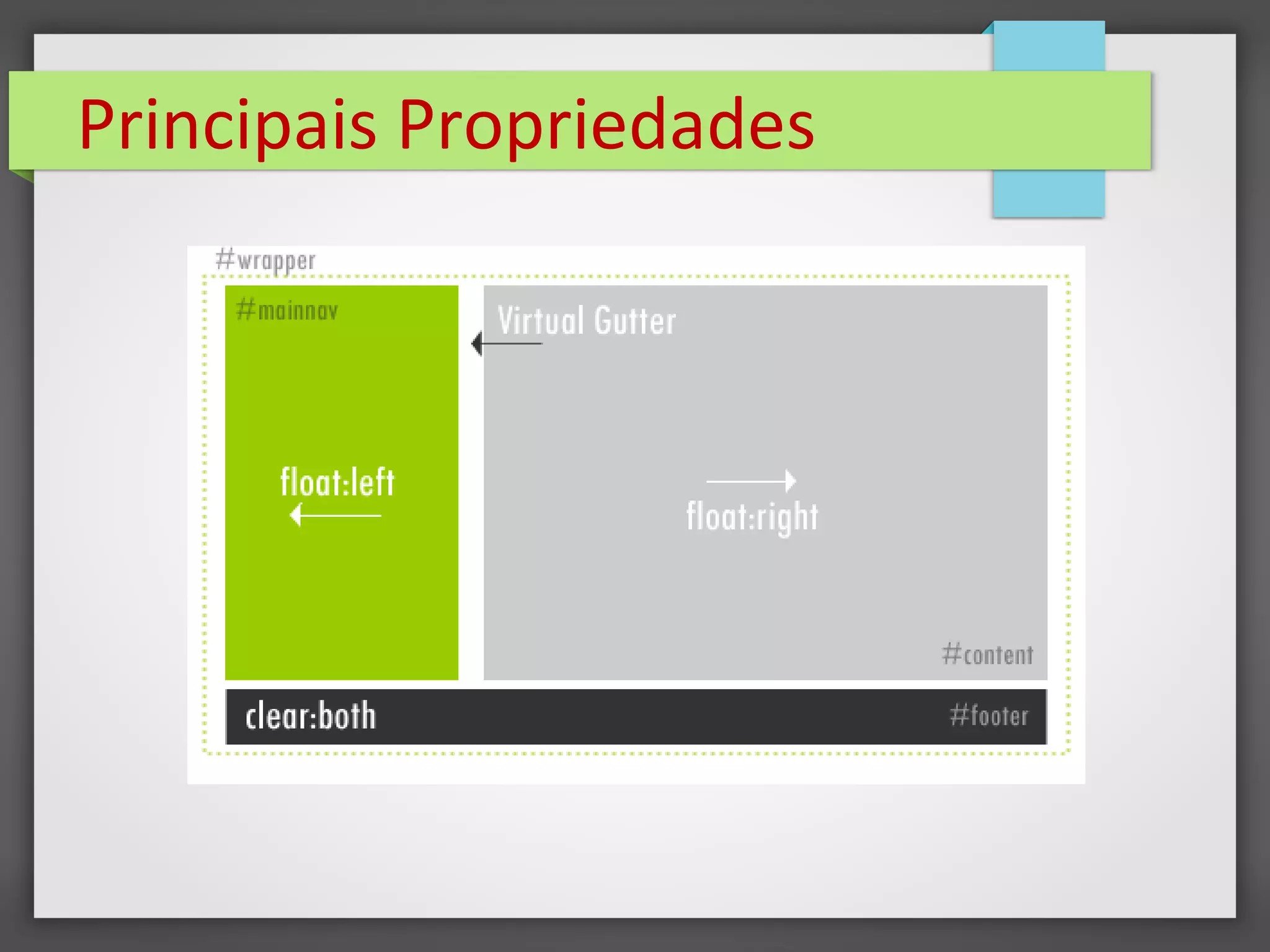 Principais Propriedades

#wrapper

#mainnav

float:left

Virtual Gutter

float:right

#content

clear:both

#footer